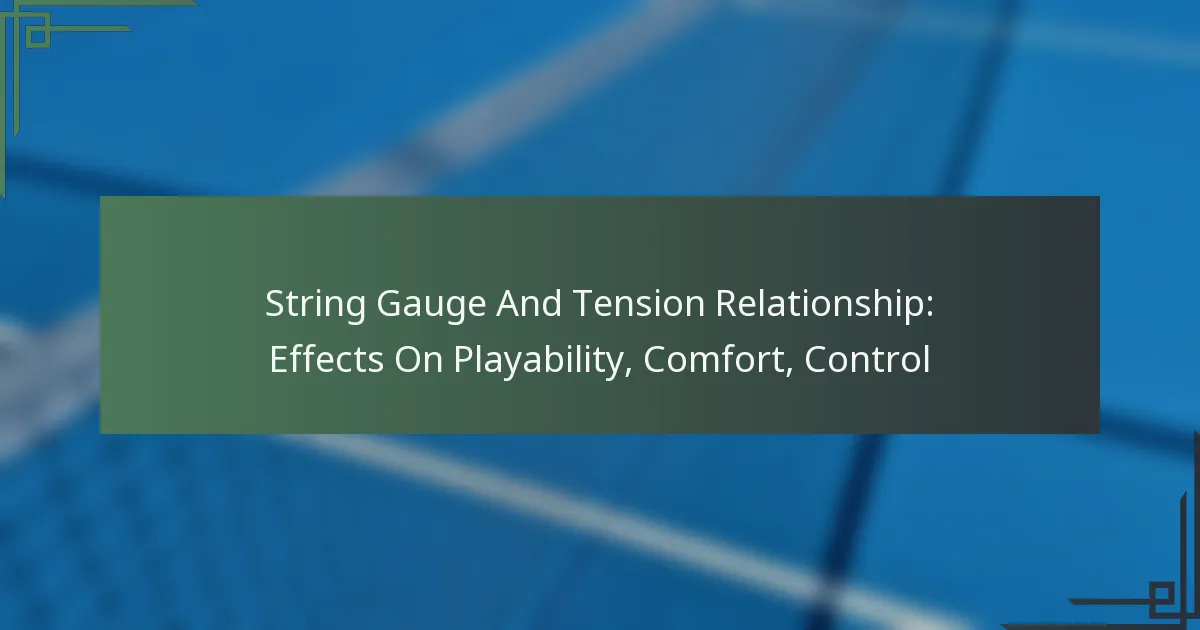 String Gauge And Tension Relationship: Effects On Playability, Comfort, Control